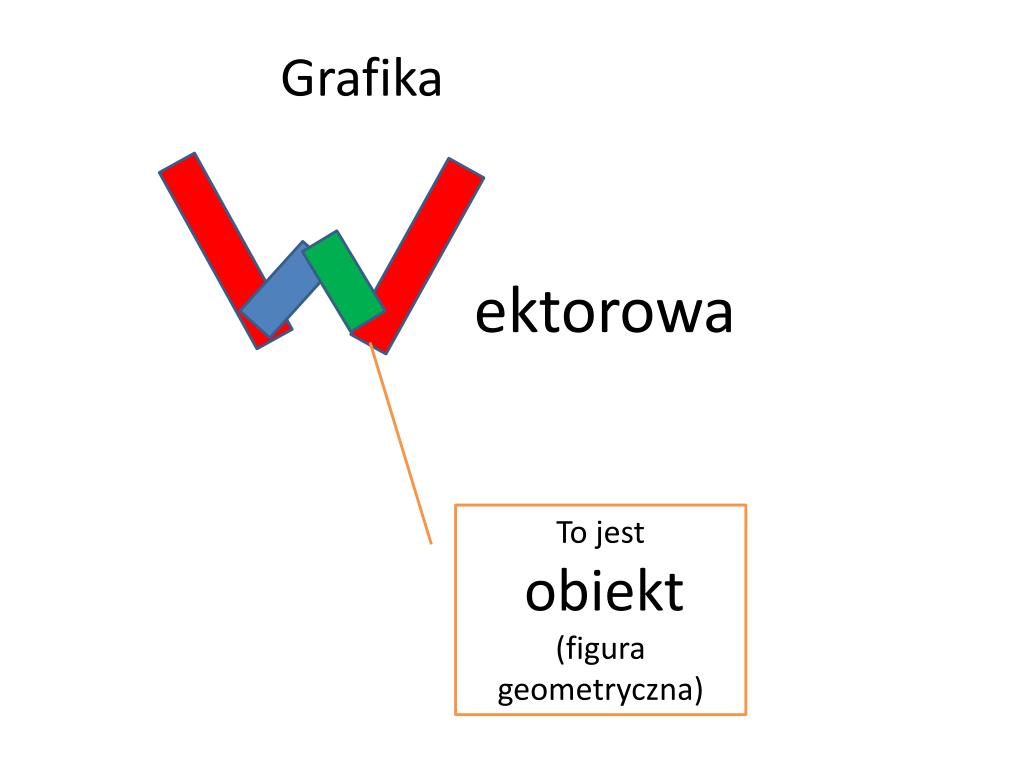 Grafika

ektorowa

To jest
obiekt
(figura geometryczna)